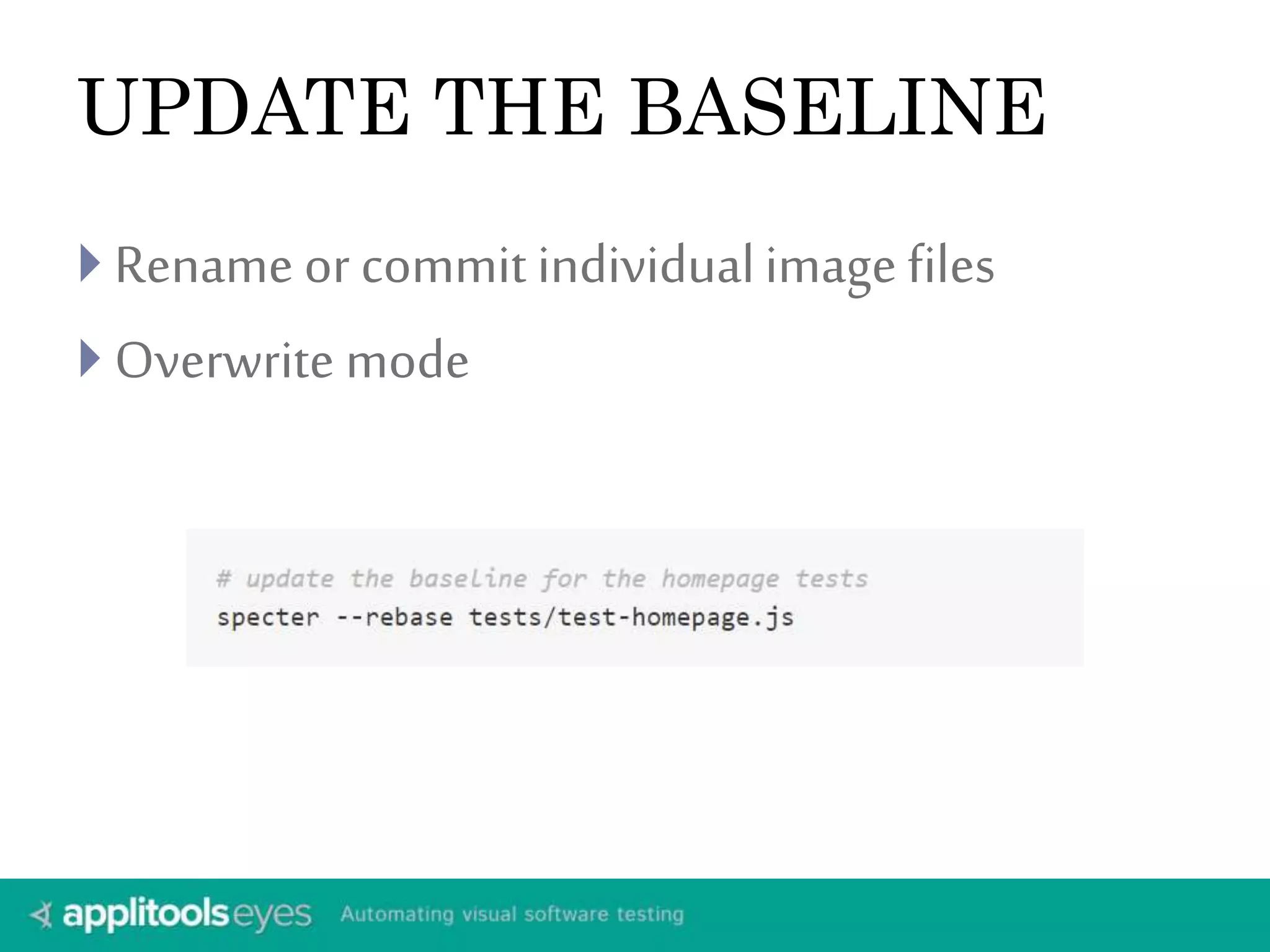 UPDATE THE BASELINE

Rename or commit individual image files

Overwrite mode

# update the baseline for the homepage tests
specter --rebase tests/test-homepage.js

applitools eyes Automating visual software testing